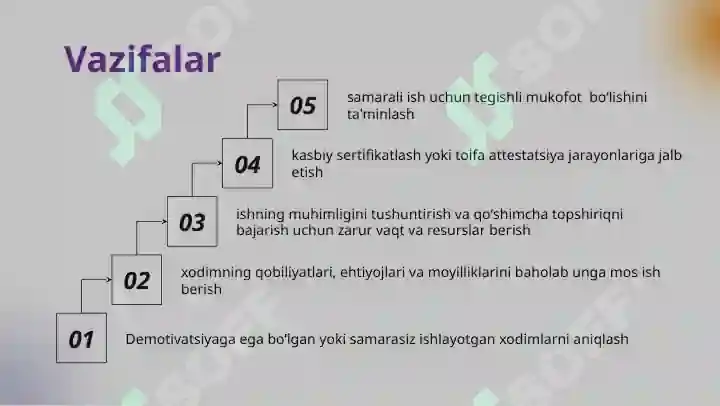 Vazifalar

05 samarali ish uchun tegishli mukofot bo'lishini ta'minlash

04 kasbiy sertifikatlash yoki toifa attestatsiya jarayonlariga jalb etish

03 ishning muhimligini tushuntirish va qo'shimcha topshiriqni bajarish uchun zarur vaqt va resurslar berish

02 xodimning qobiliyatlari, ehtiyojlari va moyilliklarini baholab unga mos ish berish

01 Demotivatsiyaga ega bo'lgan yoki samarasiz ishlayotgan xodimlarni aniqlash